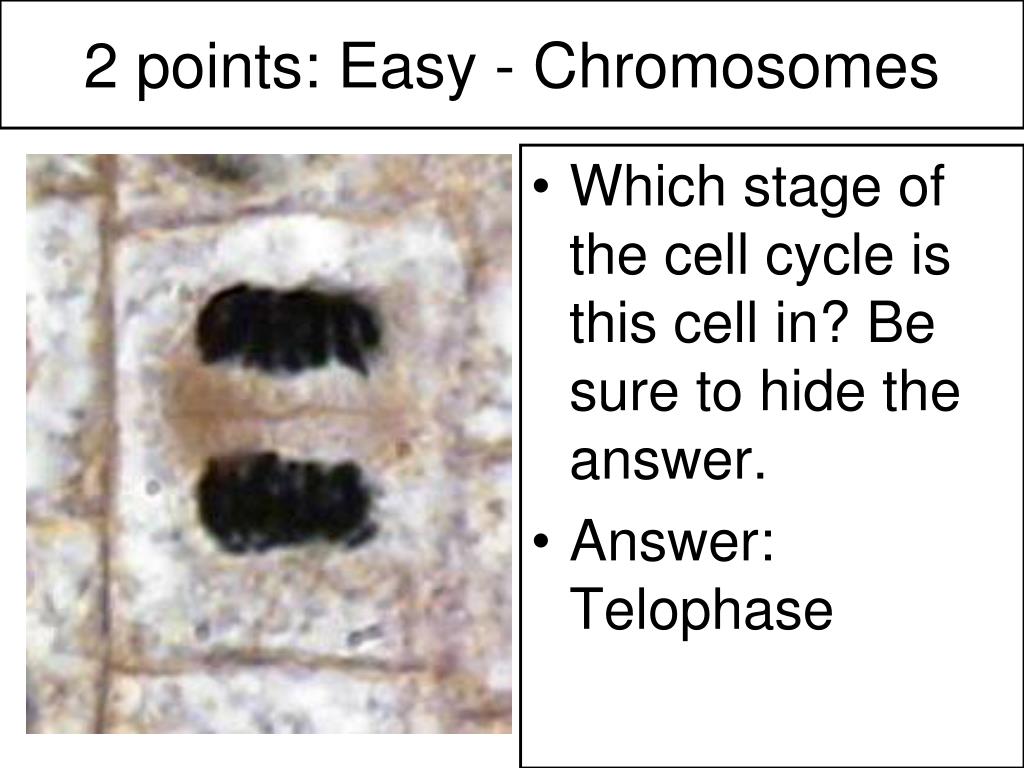 2 points: Easy - Chromosomes

• Which stage of the cell cycle is this cell in? Be sure to hide the answer.
• Answer: Telophase